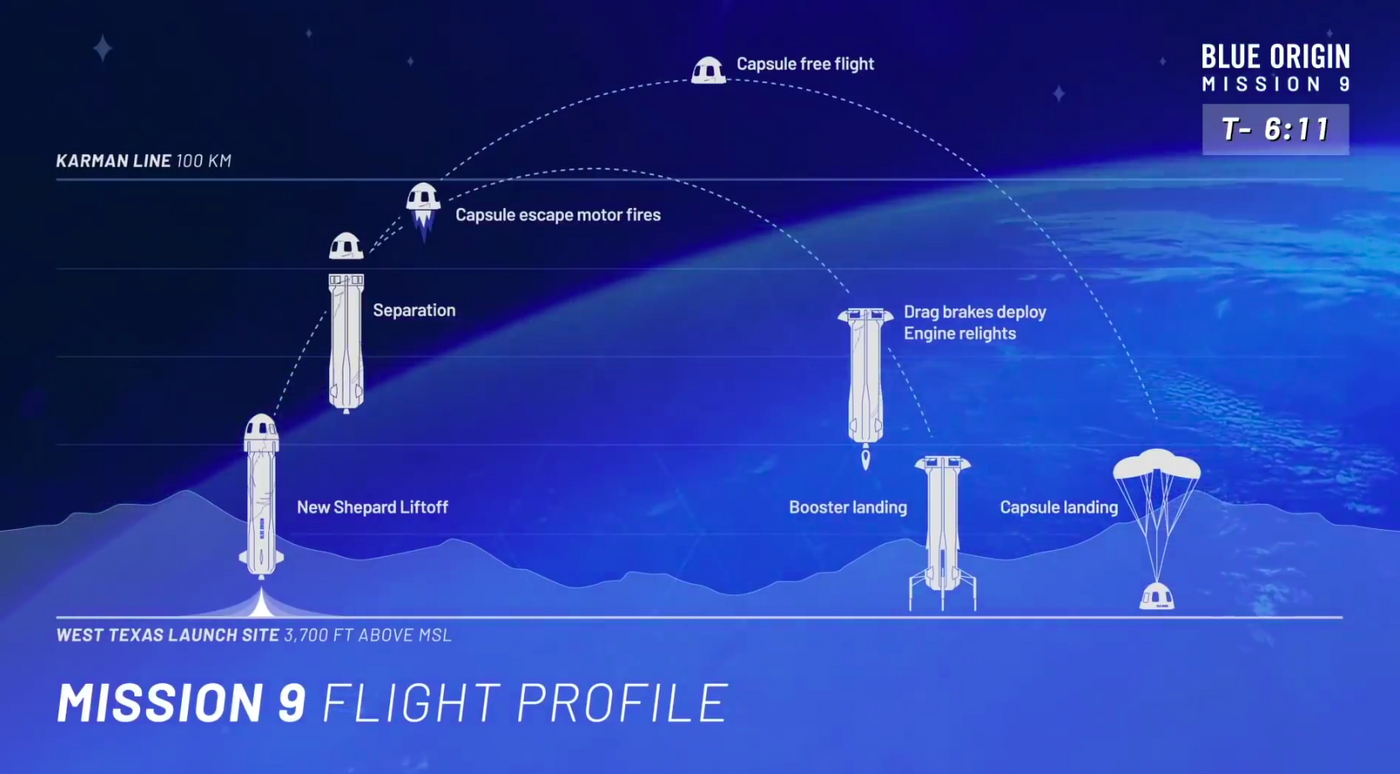 BLUE ORIGIN
MISSION 9

T- 6:11

Capsule free flight

KARMAN LINE 100 KM

Capsule escape motor fires

Separation

Drag brakes deploy
Engine relights

New Shepard Liftoff

Booster landing

Capsule landing

WEST TEXAS LAUNCH SITE 3,700 FT ABOVE MSL

MISSION 9 FLIGHT PROFILE